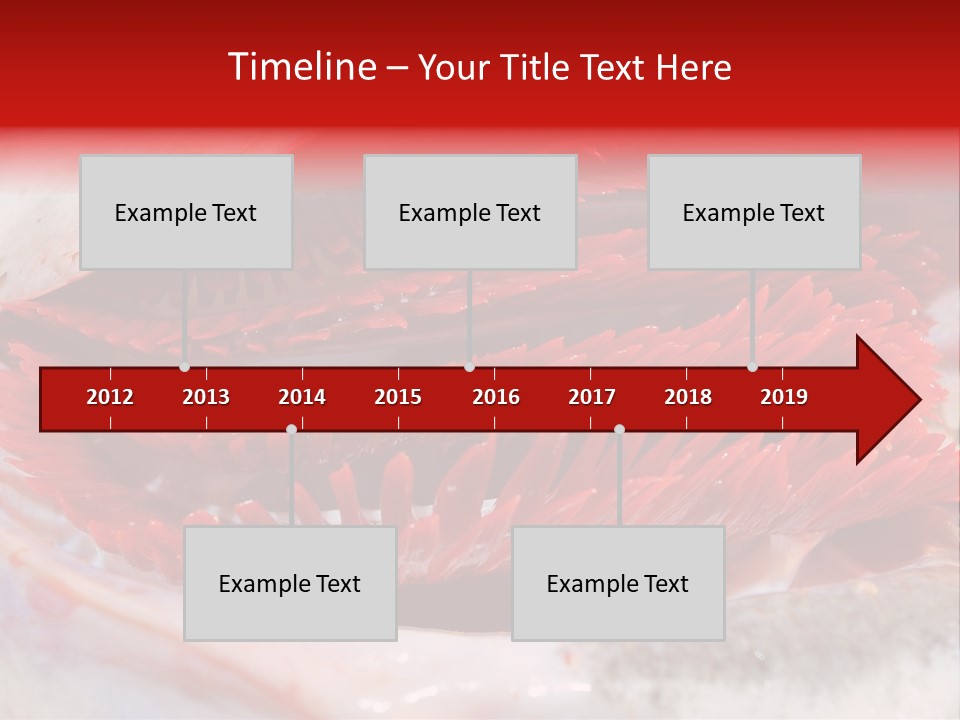 Timeline – Your Title Text Here

Example Text

Example Text

Example Text

2012 2013 2014 2015 2016 2017 2018 2019

Example Text

Example Text